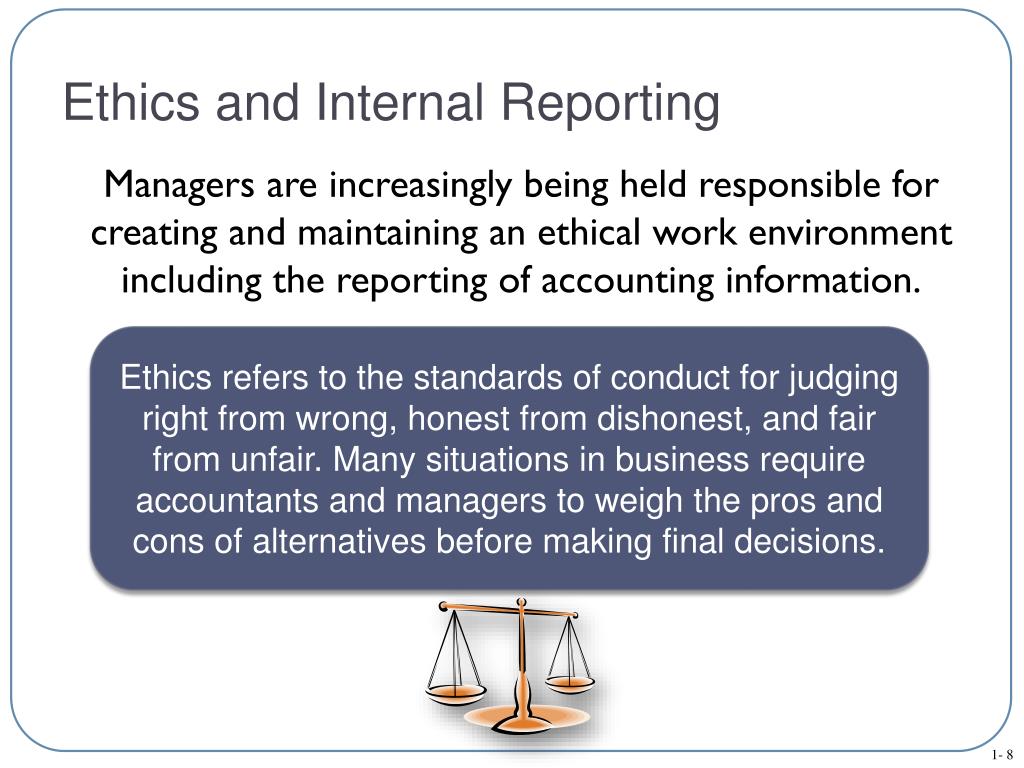 Ethics and Internal Reporting

Managers are increasingly being held responsible for creating and maintaining an ethical work environment including the reporting of accounting information.

Ethics refers to the standards of conduct for judging right from wrong, honest from dishonest, and fair from unfair. Many situations in business require accountants and managers to weigh the pros and cons of alternatives before making final decisions.

1- 8